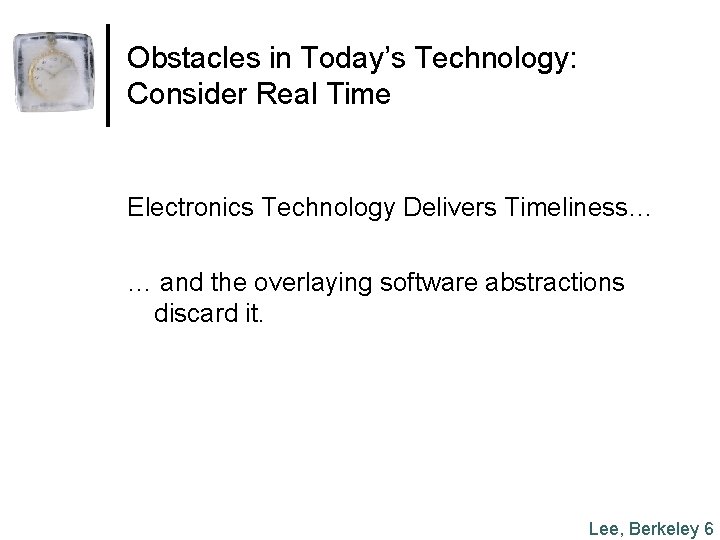 Obstacles in Today's Technology: Consider Real Time

Electronics Technology Delivers Timeliness…

… and the overlaying software abstractions discard it.

Lee, Berkeley 6